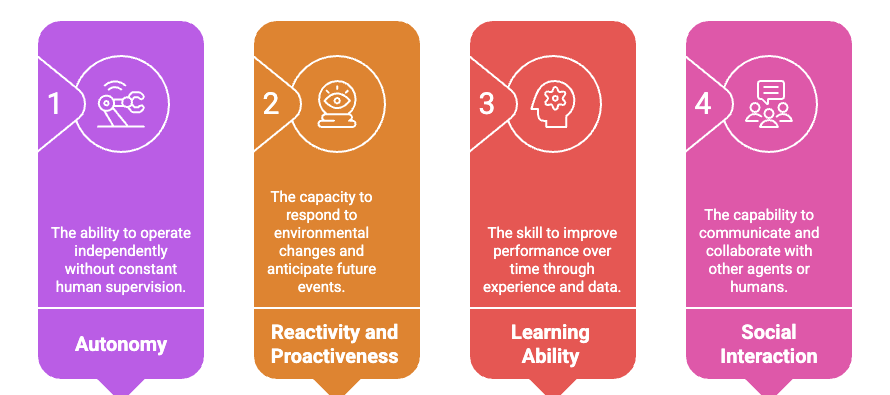 1

The ability to operate independently without constant human supervision.

Autonomy

2

The capacity to respond to environmental changes and anticipate future events.

Reactivity and Proactiveness

3

The skill to improve performance over time through experience and data.

Learning Ability

4

The capability to communicate and collaborate with other agents or humans.

Social Interaction